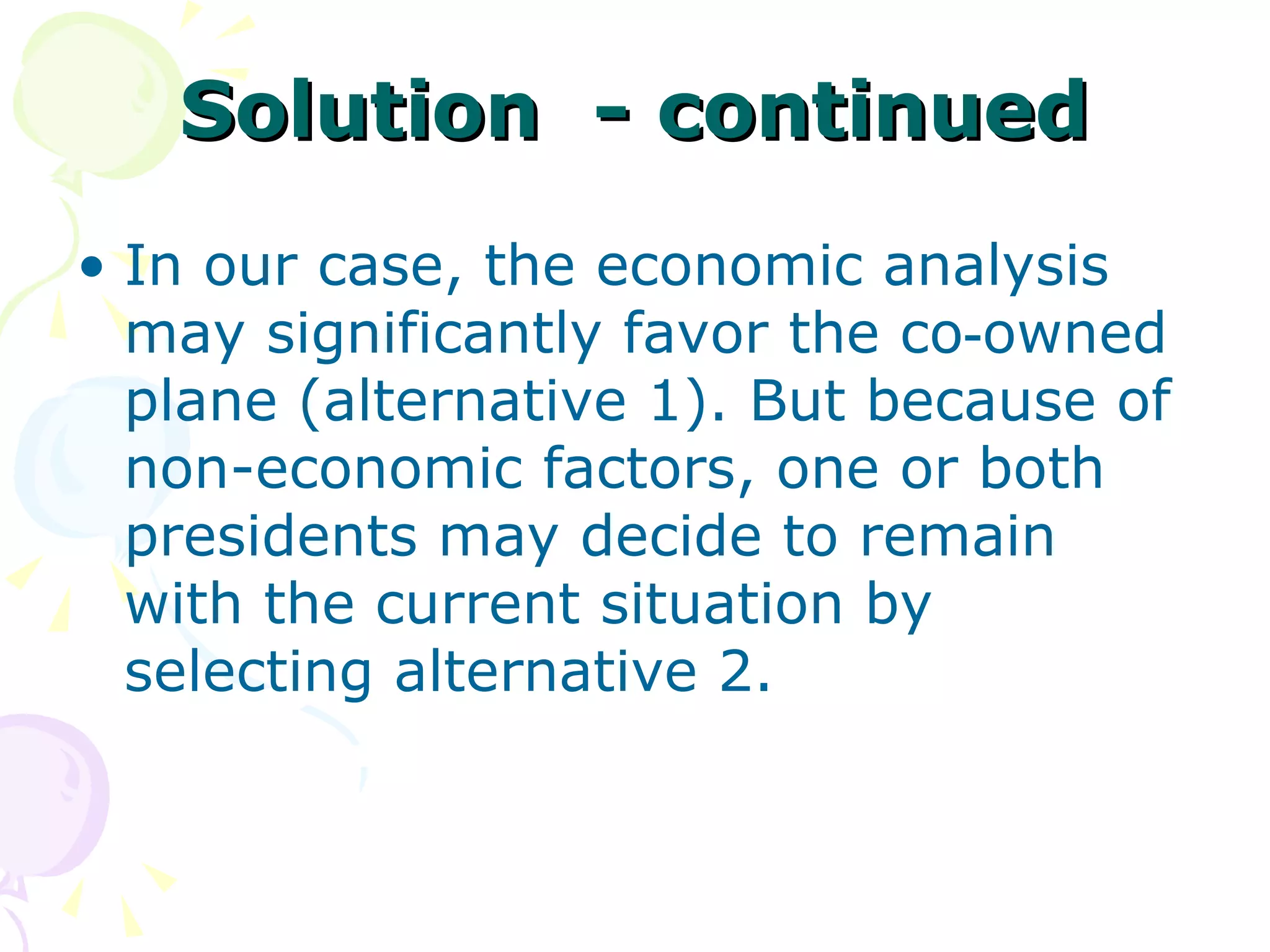 Solution - continued

• In our case, the economic analysis may significantly favor the co-owned plane (alternative 1). But because of non-economic factors, one or both presidents may decide to remain with the current situation by selecting alternative 2.